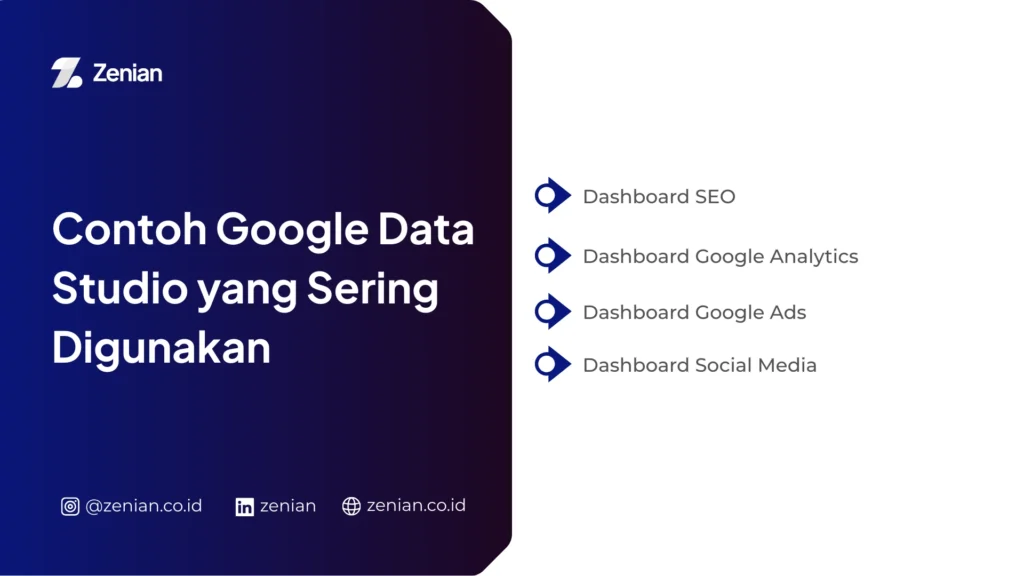 Zenian

Contoh Google Data Studio yang Sering Digunakan

@zenian.co.id zenian zenian.co.id

Dashboard SEO

Dashboard Google Analytics

Dashboard Google Ads

Dashboard Social Media